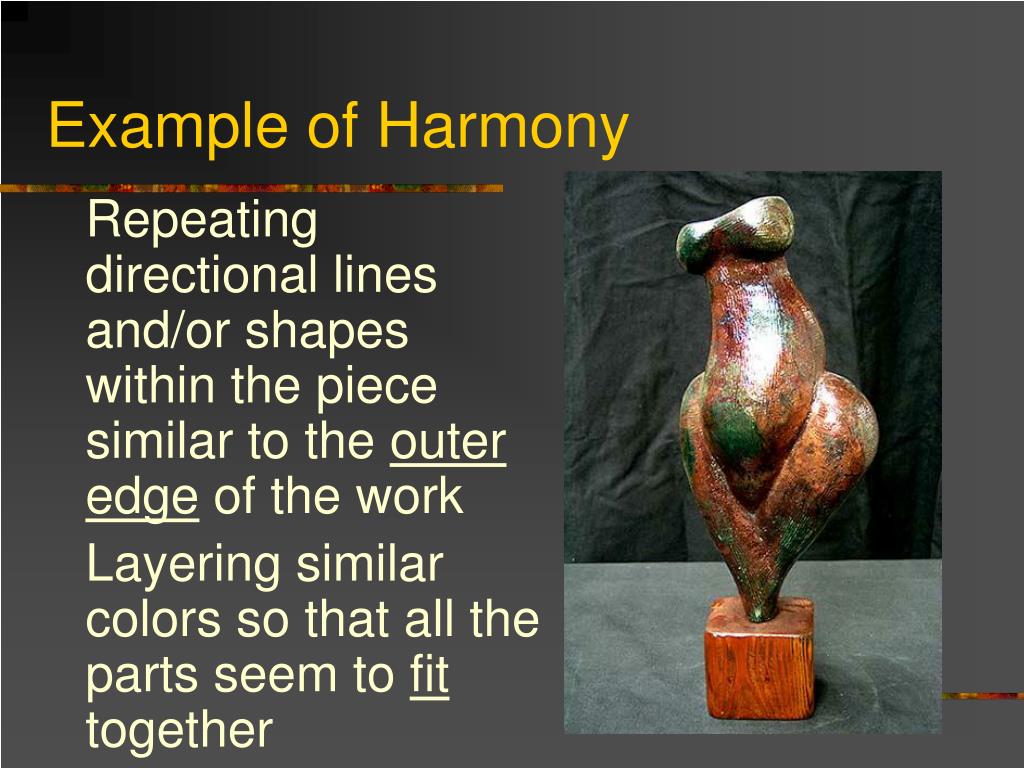 Example of Harmony

Repeating directional lines and/or shapes within the piece similar to the outer edge of the work

Layering similar colors so that all the parts seem to fit together